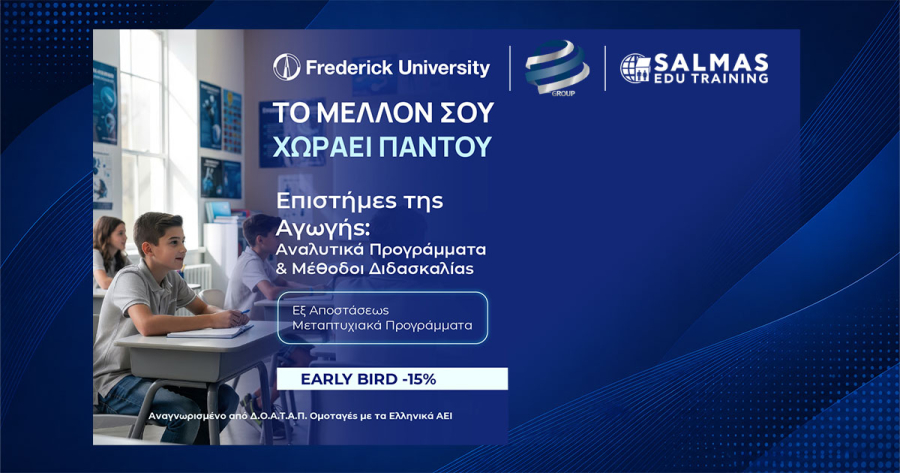 Frederick University

GROUP

SALMAS
EDU TRAINING

ΤΟ ΜΕΛΛΟΝ ΣΟΥ
ΧΩΡΑΕΙ ΠΑΝΤΟΥ

Επιστήμες της Αγωγής:
Αναλυτικά Προγράμματα & Μέθοδοι Διδασκαλίας

Εξ Αποστάσεως
Μεταπτυχιακά Προγράμματα

EARLY BIRD -15%

Αναγνωρισμένο από Δ.Ο.Α.Τ.Α.Π. Ομοταγές με τα Ελληνικά ΑΕΙ